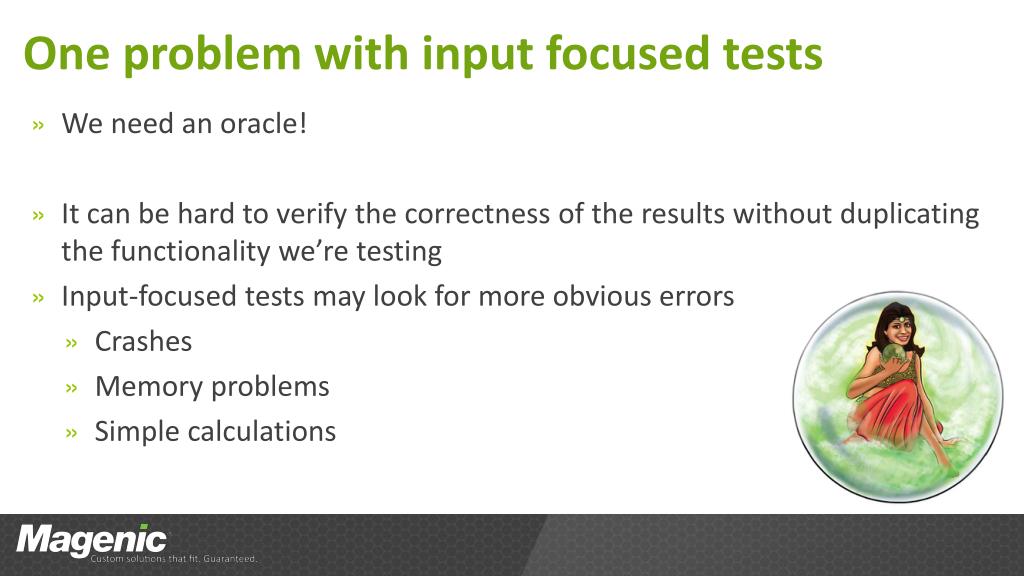 One problem with input focused tests

» We need an oracle!

» It can be hard to verify the correctness of the results without duplicating the functionality we're testing

» Input-focused tests may look for more obvious errors

» Crashes

» Memory problems

» Simple calculations

Magenic
Custom solutions that fit. Guaranteed.